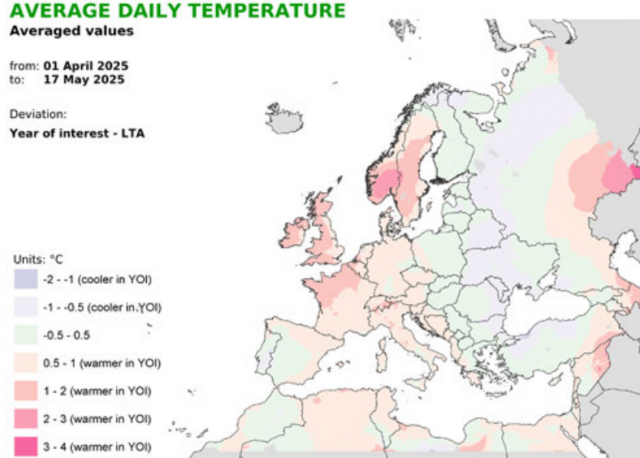 AVERAGE DAILY TEMPERATURE
Averaged values

from: 01 April 2025
to: 17 May 2025

Deviation:
Year of interest - LTA

Units: °C
-2 - -1 (cooler in YOI)
-1 - -0.5 (cooler in YOI)
-0.5 - 0.5
0.5 - 1 (warmer in YOI)
1 - 2 (warmer in YOI)
2 - 3 (warmer in YOI)
3 - 4 (warmer in YOI)